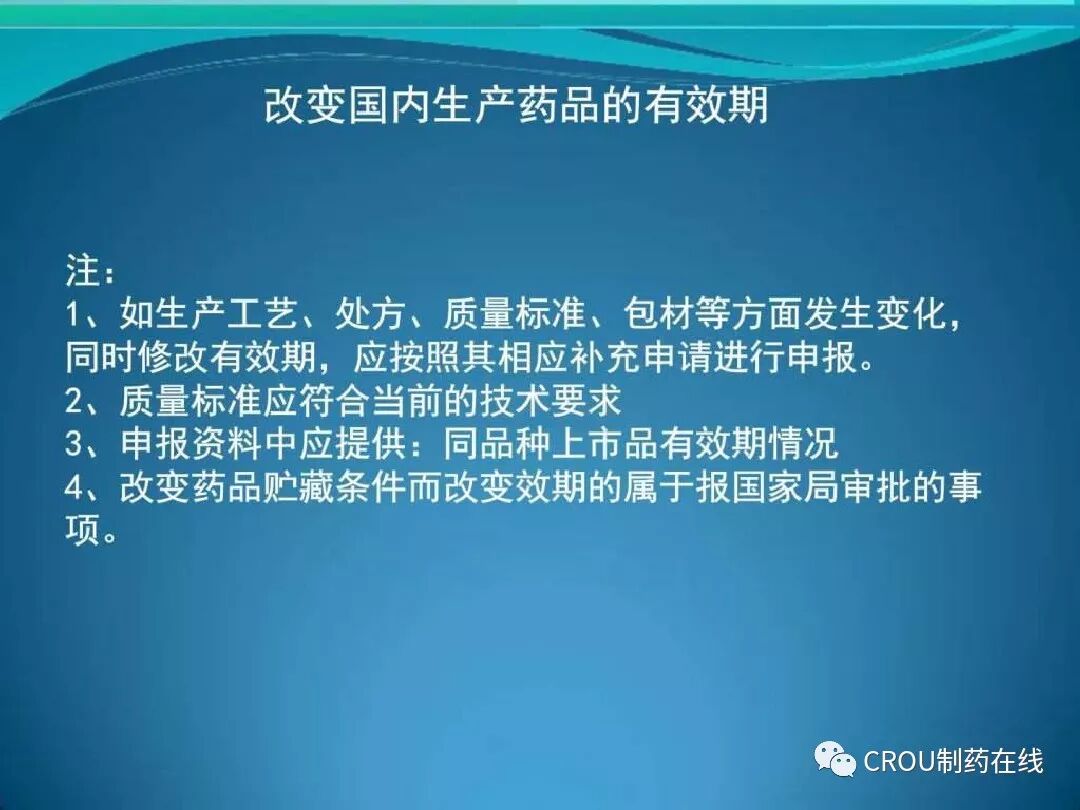 改变国内生产药品的有效期

注：
1、如生产工艺、处方、质量标准、包材等方面发生变化，同时修改有效期，应按照其相应补充申请进行申报。
2、质量标准应符合当前的技术要求
3、申报资料中应提供：同品种上市品有效期情况
4、改变药品贮藏条件而改变效期的属于报国家局审批的事项。

CROU制药在线